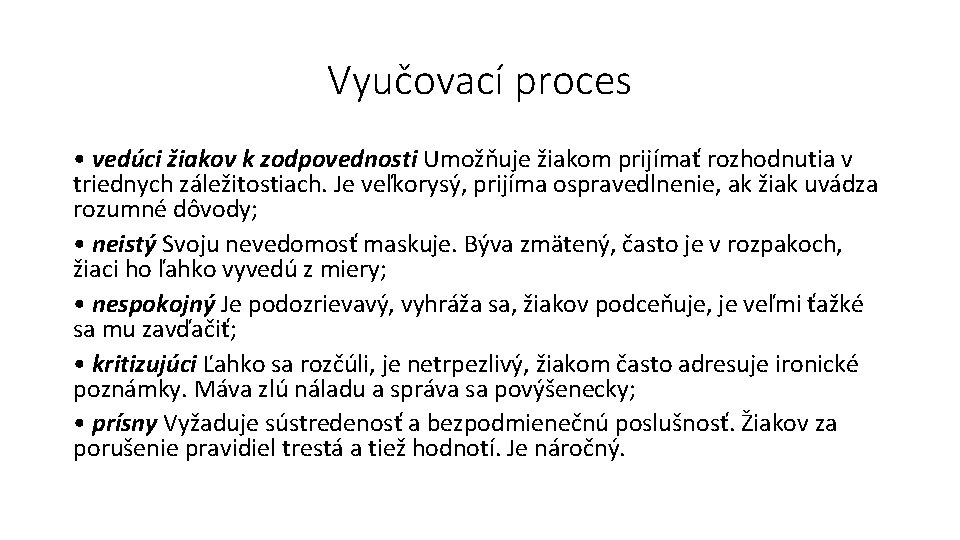 Vyučovací proces

• vedúci žiakov k zodpovednosti Umožňuje žiakom prijímať rozhodnutia v triednych záležitostiach. Je veľkorysý, prijíma ospravedlnenie, ak žiak uvádza rozumné dôvody;

• neistý Svoju nevedomosť maskuje. Býva zmätený, často je v rozpakoch, žiaci ho ľahko vyvedú z miery;

• nespokojný Je podozrievavý, vyhráža sa, žiakov podceňuje, je veľmi ťažké sa mu zavďačiť;

• kritizujúci Ľahko sa rozčúli, je netrpezlivý, žiakom často adresuje ironické poznámky. Máva zlú náladu a správa sa povýšenecky;

• prísny Vyžaduje sústredenosť a bezpodmienečnú poslušnosť. Žiakov za porušenie pravidiel trestá a tiež hodnotí. Je náročný.